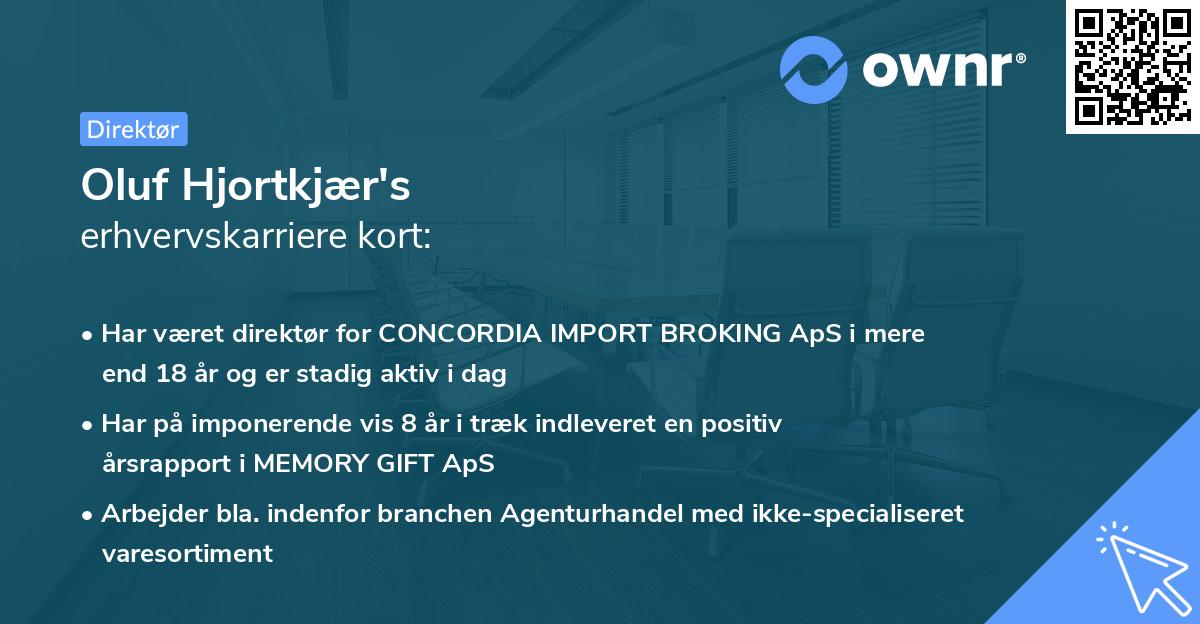 ownr®

Direktør

Oluf Hjortkjær's
erhvervskarriere kort:

• Har været direktør for CONCORDIA IMPORT BROKING ApS i mere end 18 år og er stadig aktiv i dag

• Har på imponerende vis 8 år i træk indleveret en positiv årsrapport i MEMORY GIFT ApS

• Arbejder bla. indenfor branchen Agenturhandel med ikke-specialiseret varesortiment